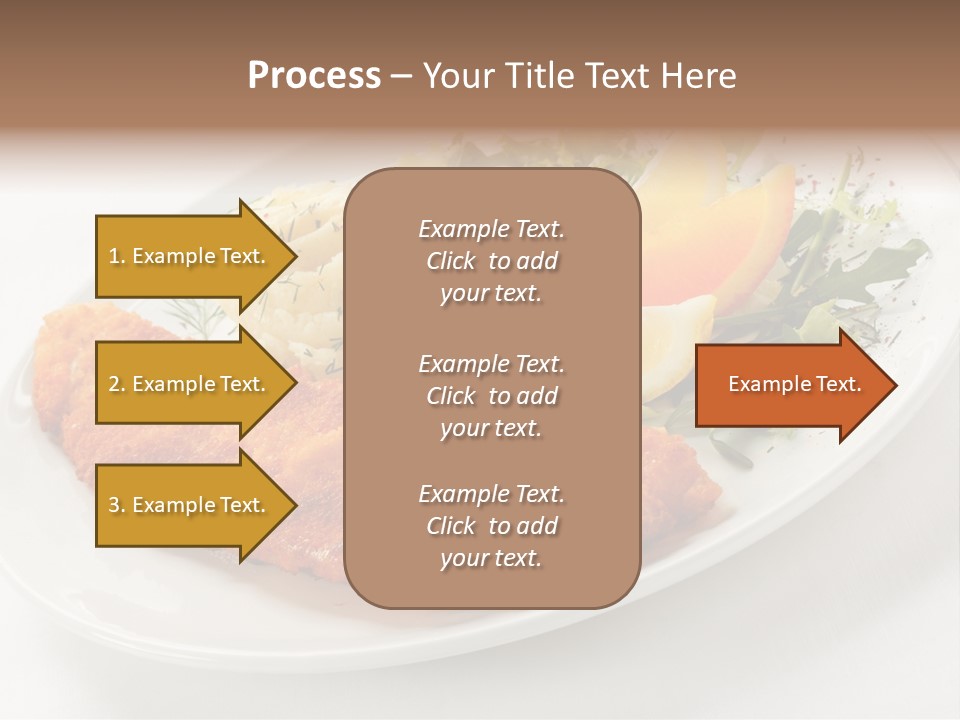 Process – Your Title Text Here

1. Example Text.

2. Example Text.

3. Example Text.

Example Text. Click to add your text.

Example Text. Click to add your text.

Example Text. Click to add your text.

Example Text.